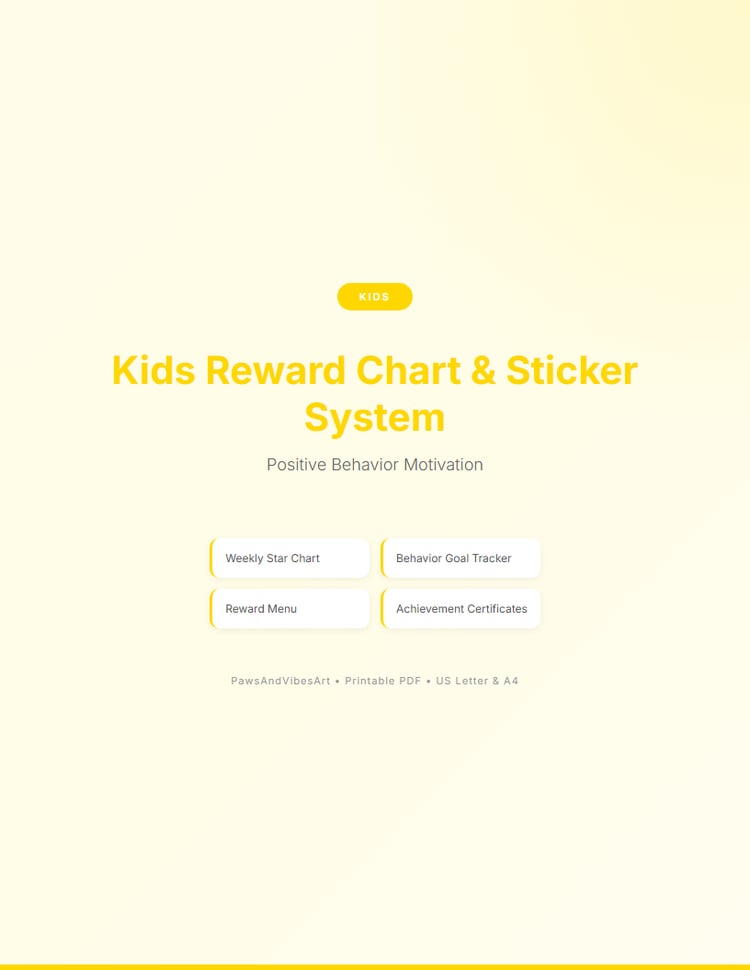 KIDS

Kids Reward Chart & Sticker System

Positive Behavior Motivation

Weekly Star Chart

Behavior Goal Tracker

Reward Menu

Achievement Certificates

PawsAndVibesArt • Printable PDF • US Letter & A4